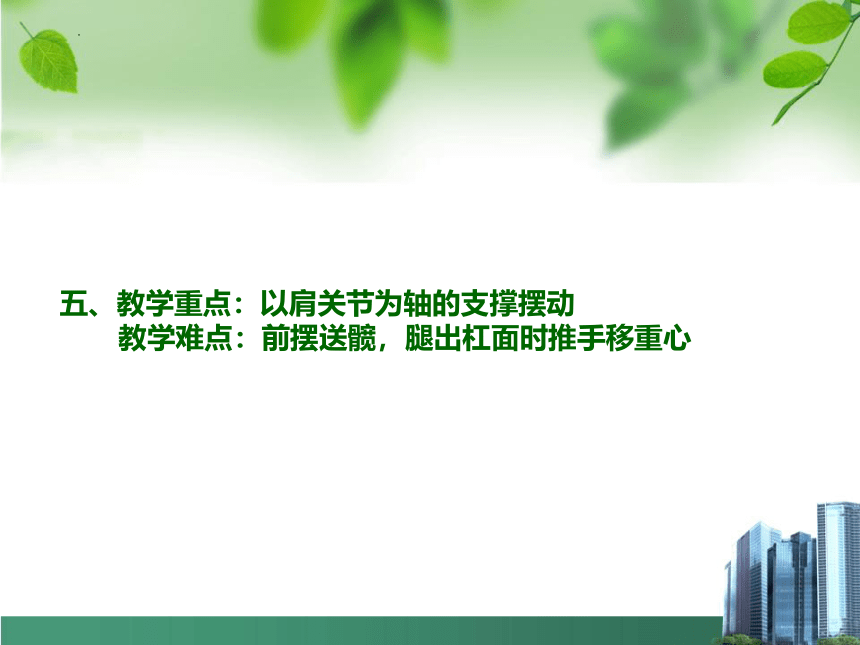 五、教学重点：以肩关节为轴的支撑摆动
教学难点：前摆送髋，腿出杠面时推手移重心